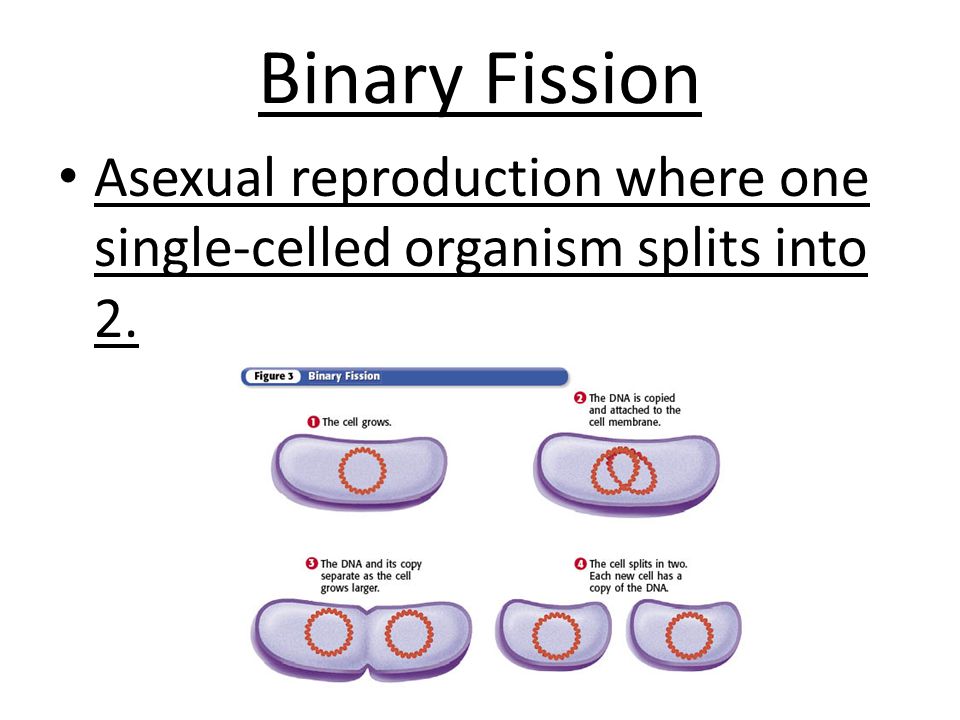 Binary Fission

• Asexual reproduction where one single-celled organism splits into 2.

Figure 3 Binary Fission

1 The cell grows.

2 The DNA is copied and attached to the cell membrane.

3 The DNA and its copy separate as the cell grows larger.

4 The cell splits in two. Each new cell has a copy of the DNA.